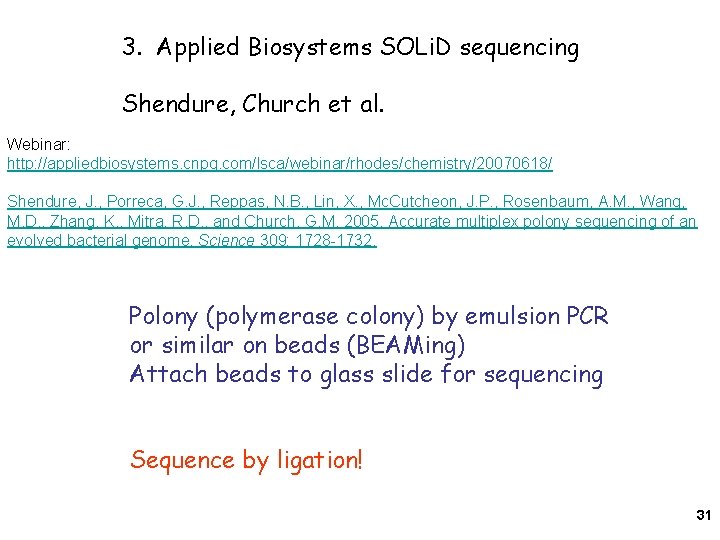 3. Applied Biosystems SOLiD sequencing

Shendure, Church et al.

Webinar:
http://appliedbiosystems.cnpg.com/lsca/webinar/rhodes/chemistry/20070618/

Shendure, J., Porreca, G.J., Reppas, N.B., Lin, X., McCutcheon, J.P., Rosenbaum, A.M., Wang, M.D., Zhang, K., Mitra, R.D., and Church, G.M. 2005. Accurate multiplex polony sequencing of an evolved bacterial genome. Science 309: 1728-1732.

Polony (polymerase colony) by emulsion PCR or similar on beads (BEAMing)
Attach beads to glass slide for sequencing

Sequence by ligation!

31